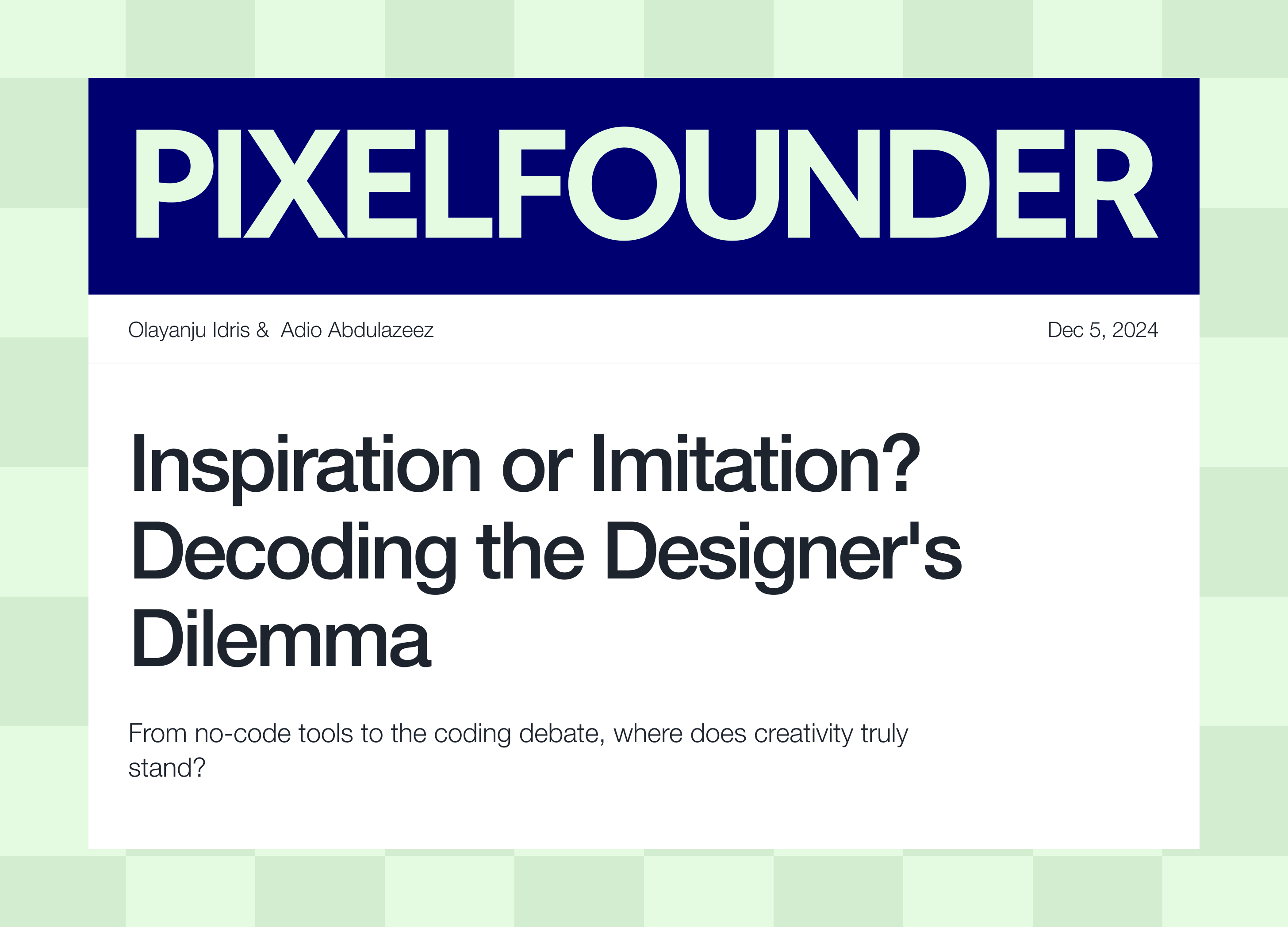 PIXELFOUNDER

Olayanju Idris &  Adio Abdulazeez

Dec 5, 2024

Inspiration or Imitation? Decoding the Designer's Dilemma

From no-code tools to the coding debate, where does creativity truly stand?